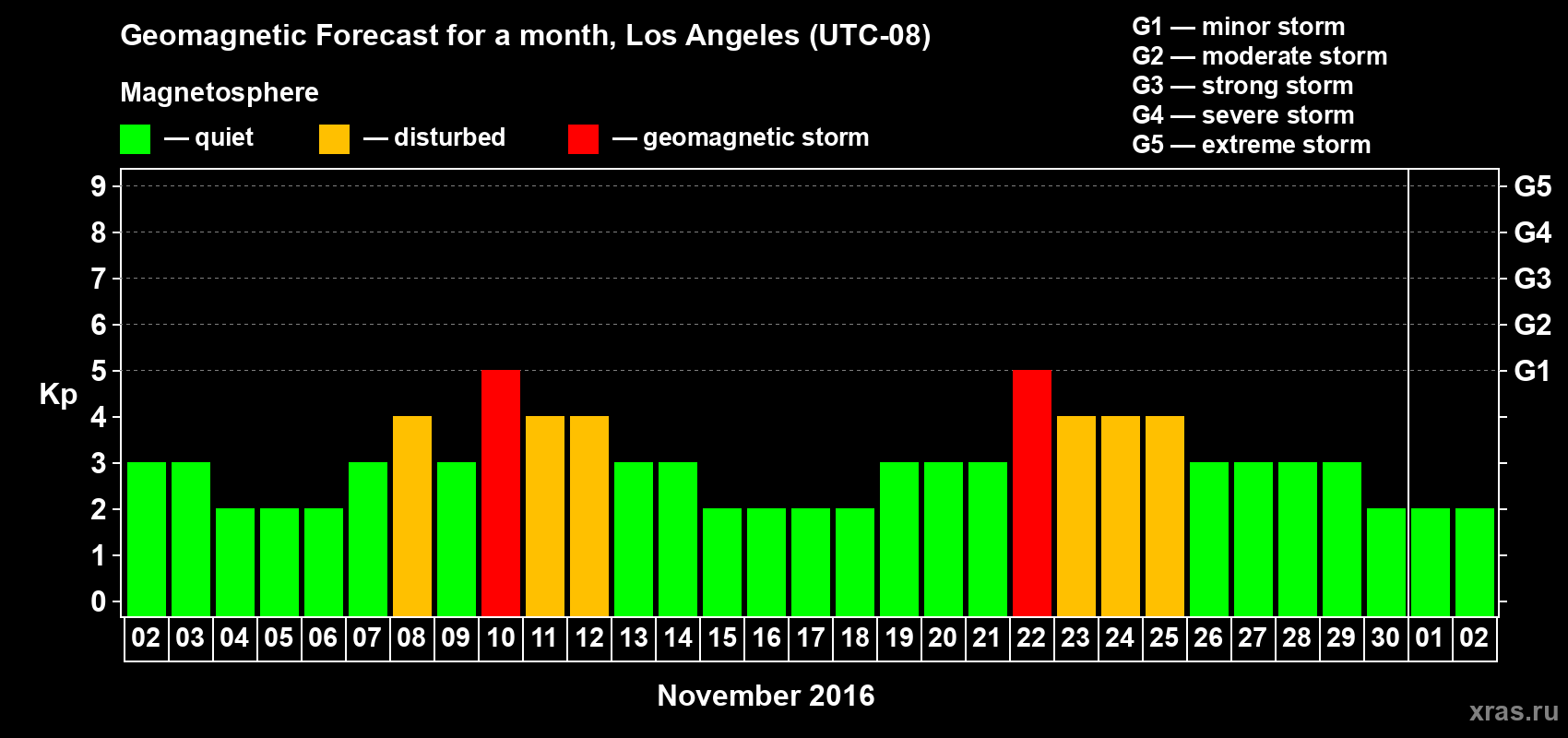 Geomagnetic Forecast for a month, Los Angeles (UTC-08)

Magnetosphere

— quiet — disturbed — geomagnetic storm

G1 — minor storm
G2 — moderate storm
G3 — strong storm
G4 — severe storm
G5 — extreme storm

Kp

9
8
7
6
5
4
3
2
1
0

G5
G4
G3
G2
G1

02 03 04 05 06 07 08 09 10 11 12 13 14 15 16 17 18 19 20 21 22 23 24 25 26 27 28 29 30 01 02

November 2016

xras.ru